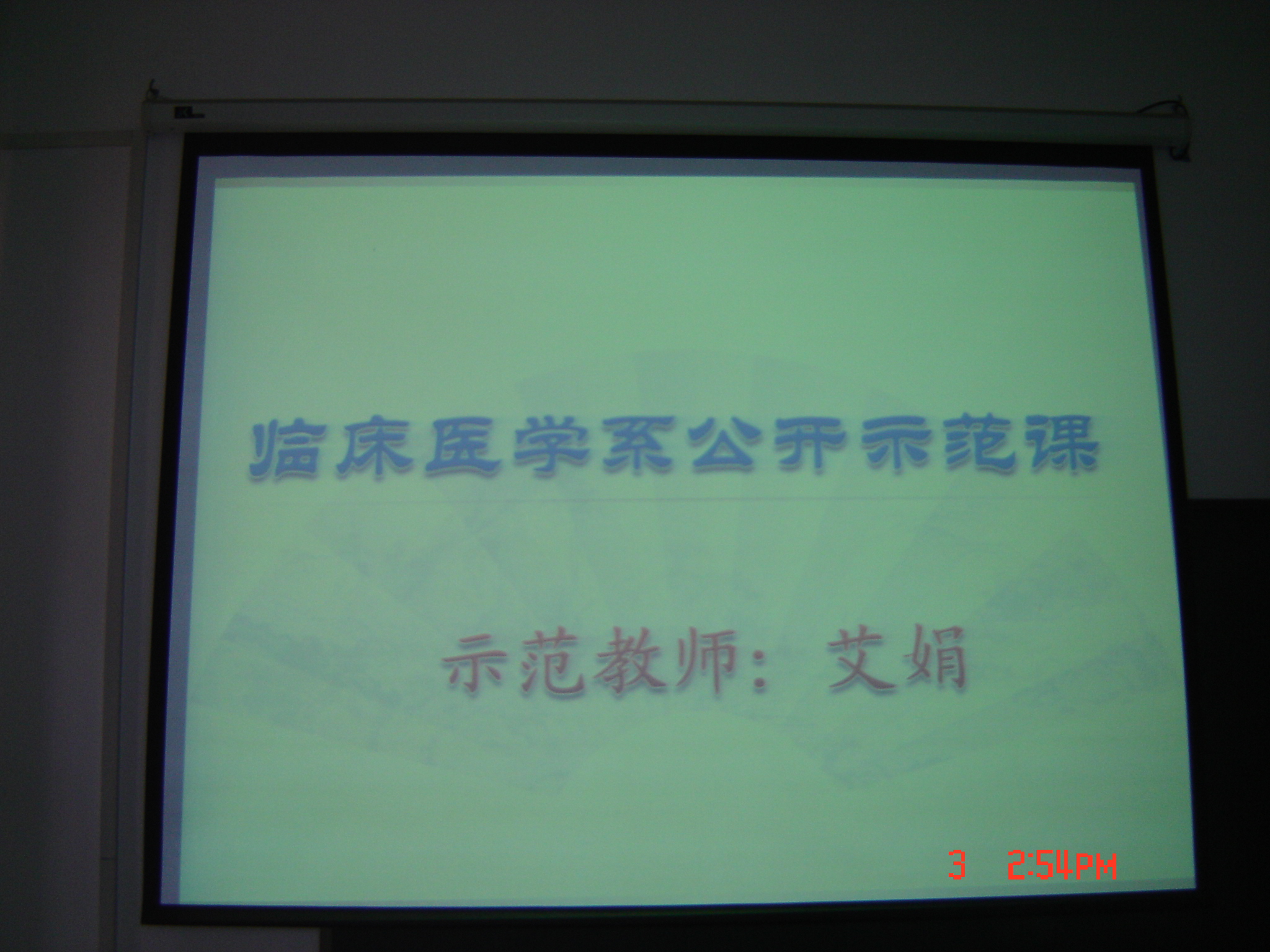 临床医学系公开示范课

示范教师：艾娟

3 2:54PM